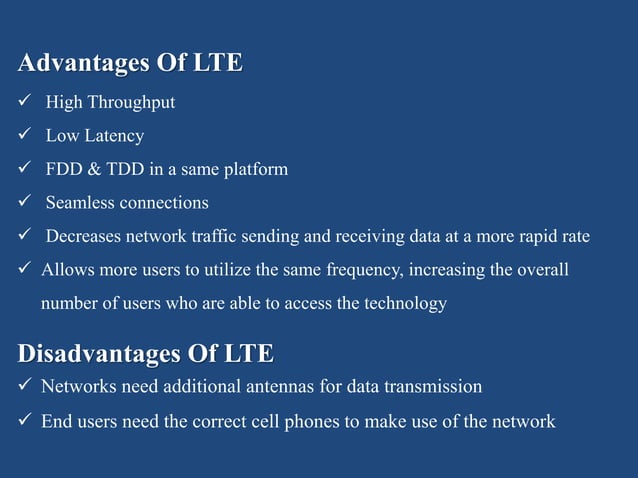 Advantages Of LTE

✓ High Throughput

✓ Low Latency

✓ FDD & TDD in a same platform

✓ Seamless connections

✓ Decreases network traffic sending and receiving data at a more rapid rate

✓ Allows more users to utilize the same frequency, increasing the overall number of users who are able to access the technology

Disadvantages Of LTE

✓ Networks need additional antennas for data transmission

✓ End users need the correct cell phones to make use of the network